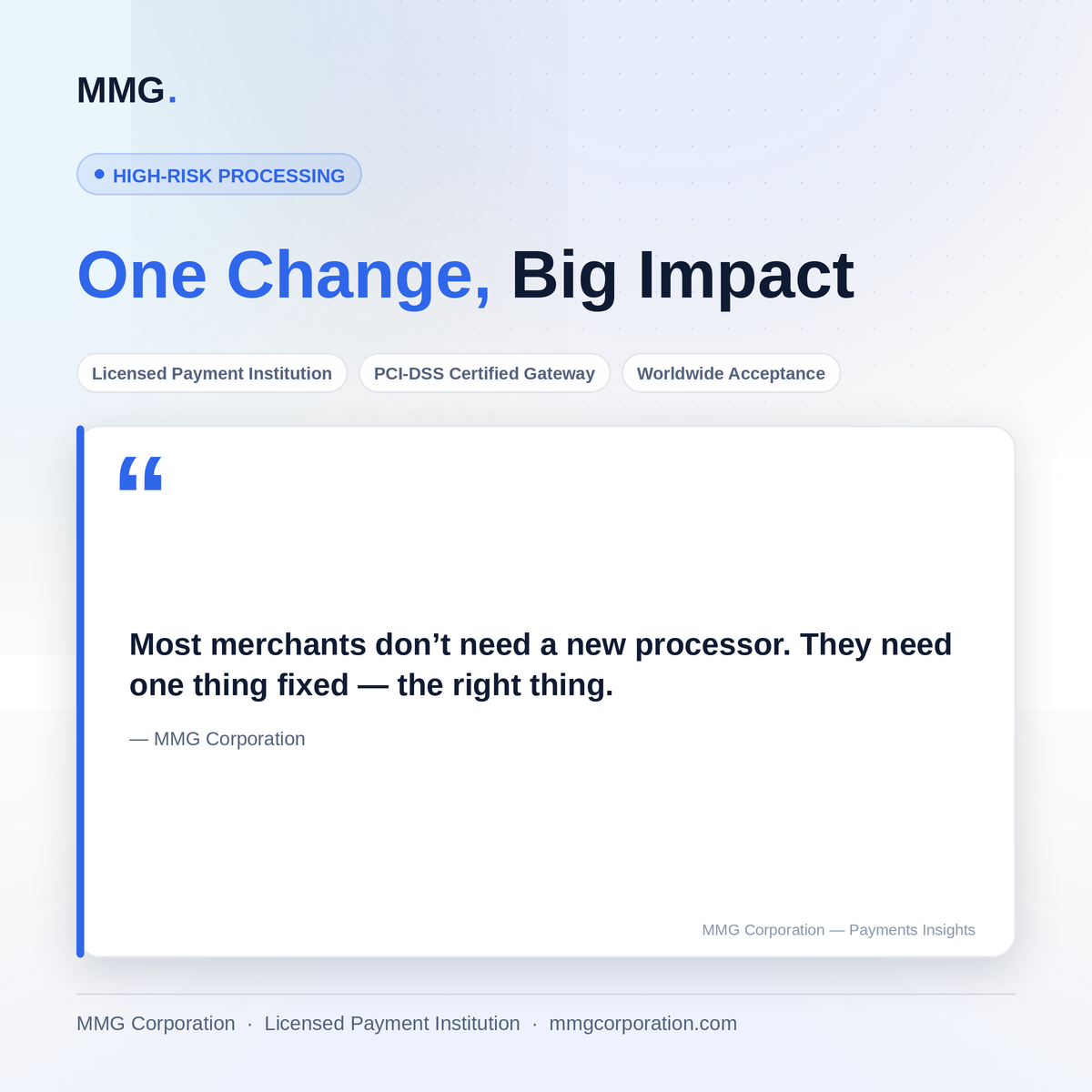 MMG.

HIGH-RISK PROCESSING

One Change, Big Impact

Licensed Payment Institution

PCI-DSS Certified Gateway

Worldwide Acceptance

“

Most merchants don’t need a new processor. They need one thing fixed — the right thing.

— MMG Corporation

MMG Corporation — Payments Insights

MMG Corporation · Licensed Payment Institution · mmgcorporation.com